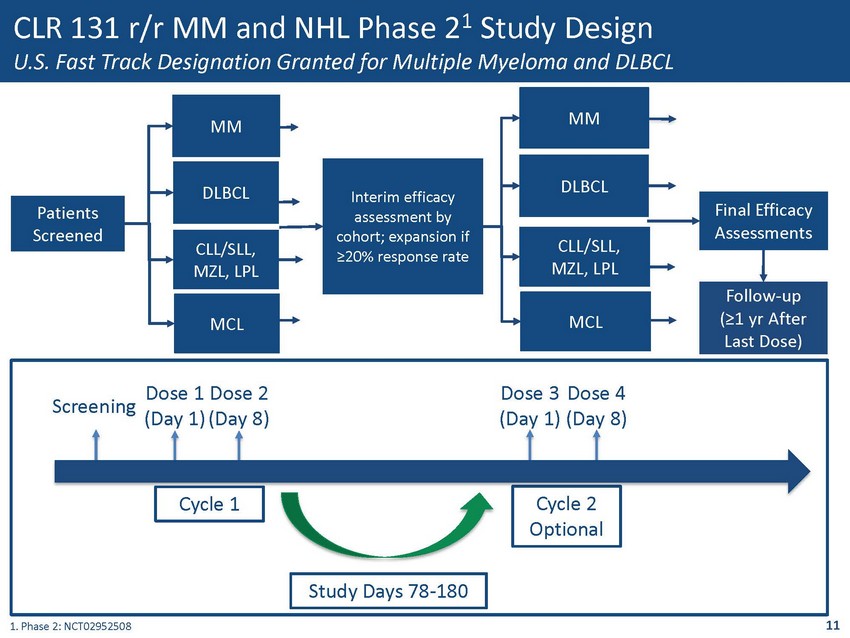 CLR 131 r/r MM and NHL Phase $2^1$ Study Design
U.S. Fast Track Designation Granted for Multiple Myeloma and DLBCL

Patients Screened

MM

DLBCL

CLL/SLL, MZL, LPL

MCL

Interim efficacy assessment by cohort; expansion if ≥20% response rate

MM

DLBCL

CLL/SLL, MZL, LPL

MCL

Final Efficacy Assessments

Follow-up (≥1 yr After Last Dose)

Screening

Dose 1 (Day 1)

Dose 2 (Day 8)

Dose 3 (Day 1)

Dose 4 (Day 8)

Cycle 1

Cycle 2 Optional

Study Days 78-180

1. Phase 2: NCT02952508

11